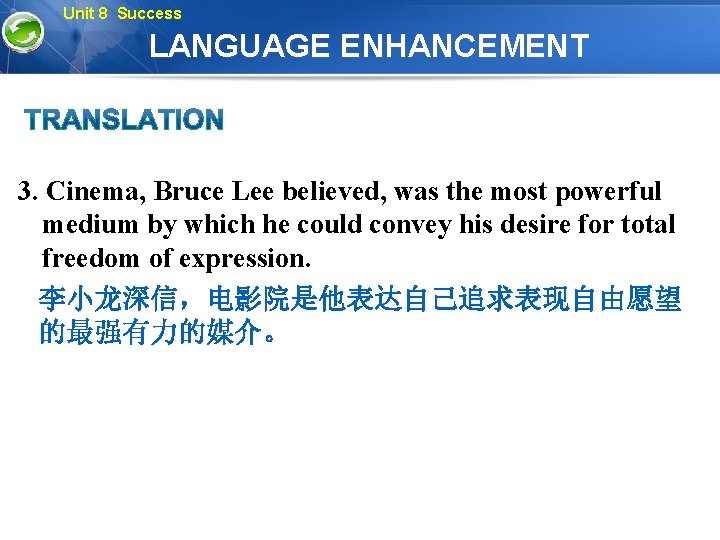 Unit 8 Success

LANGUAGE ENHANCEMENT

TRANSLATION

3. Cinema, Bruce Lee believed, was the most powerful medium by which he could convey his desire for total freedom of expression.

李小龙深信，电影院是他表达自己追求表现自由愿望的最强有力的媒介。